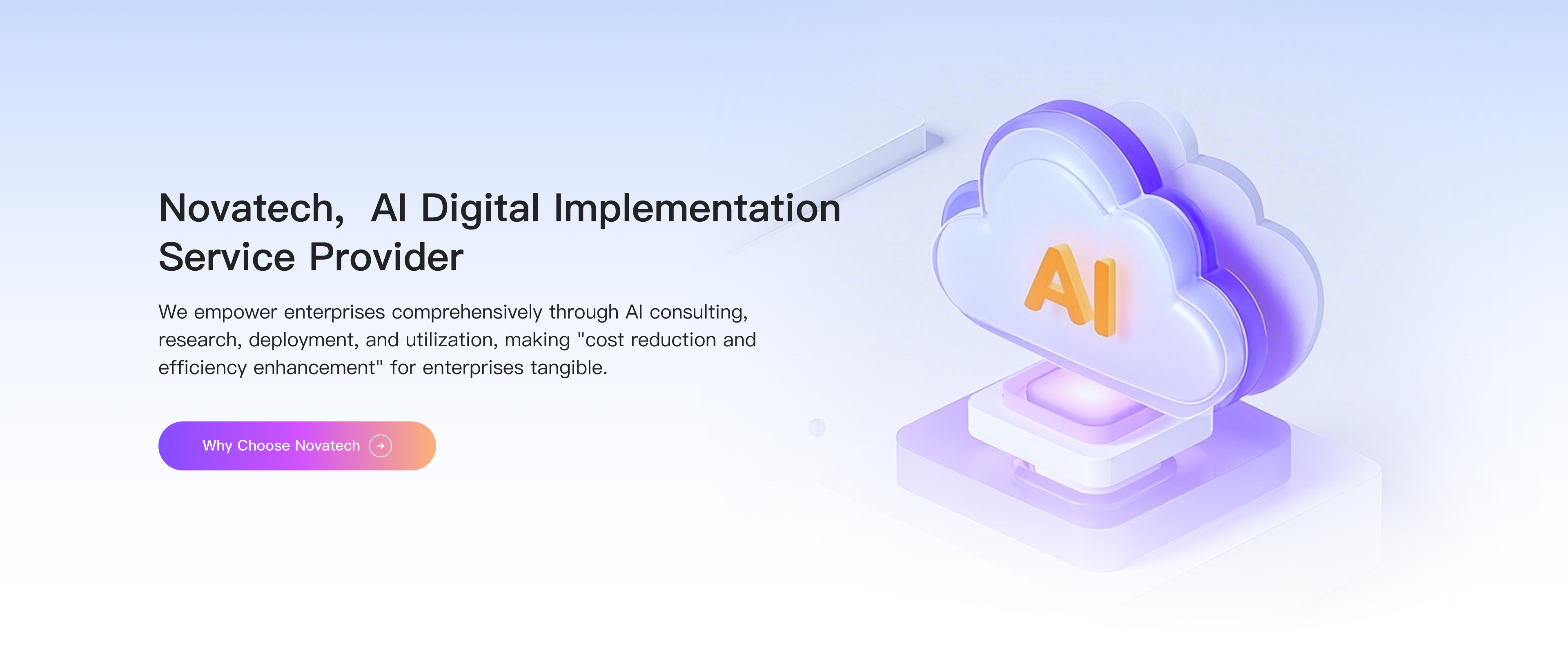 Novatech, AI Digital Implementation Service Provider

We empower enterprises comprehensively through AI consulting, research, deployment, and utilization, making "cost reduction and efficiency enhancement" for enterprises tangible.

Why Choose Novatech

AI